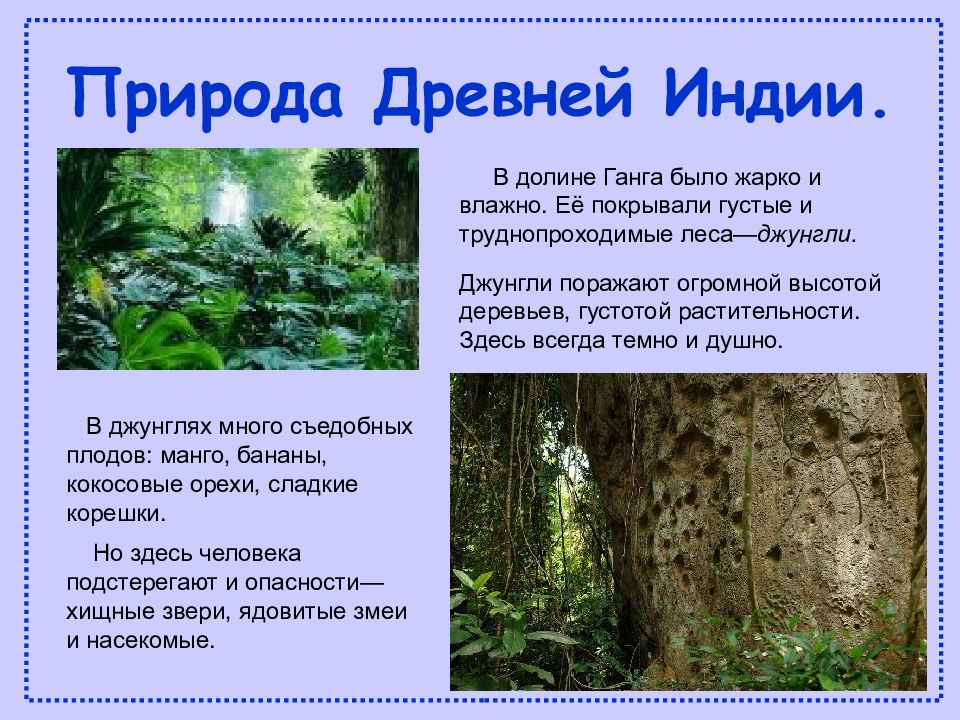 Природа Древней Индии.

В долине Ганга было жарко и влажно. Её покрывали густые и труднопроходимые леса—джунгли.

Джунгли поражают огромной высотой деревьев, густотой растительности. Здесь всегда темно и душно.

В джунглях много съедобных плодов: манго, бананы, кокосовые орехи, сладкие корешки.

Но здесь человека подстерегают и опасности— хищные звери, ядовитые змеи и насекомые.